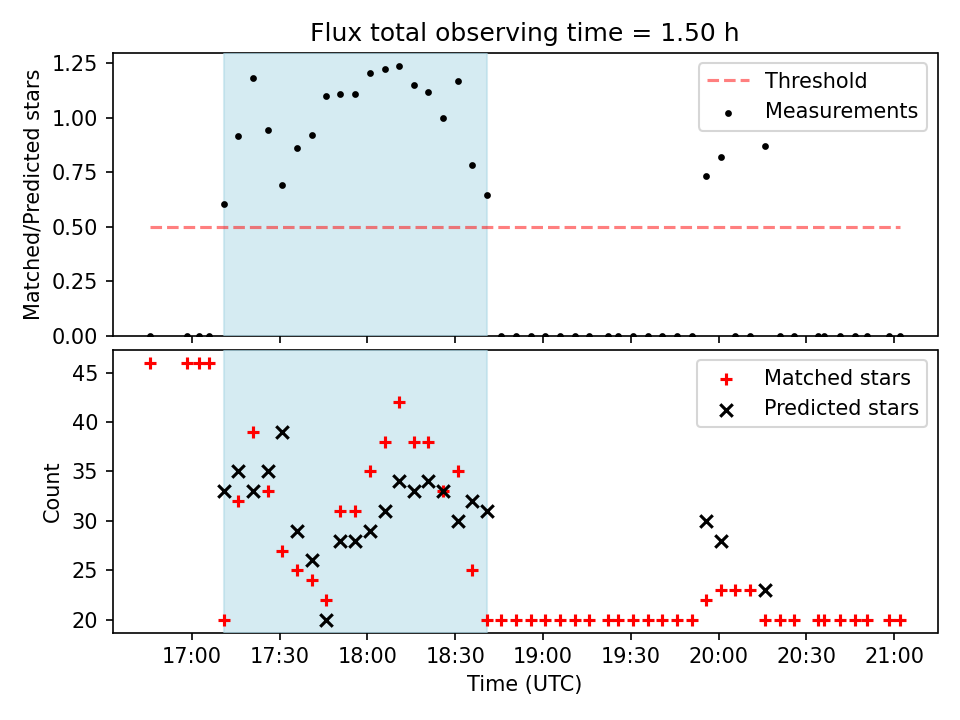 Flux total observing time = 1.50 h

Matched/Predicted stars

1.25
1.00
0.75
0.50
0.25
0.00

Threshold
Measurements

Count

45
40
35
30
25
20

Matched stars
Predicted stars

17:00 17:30 18:00 18:30 19:00 19:30 20:00 20:30 21:00

Time (UTC)